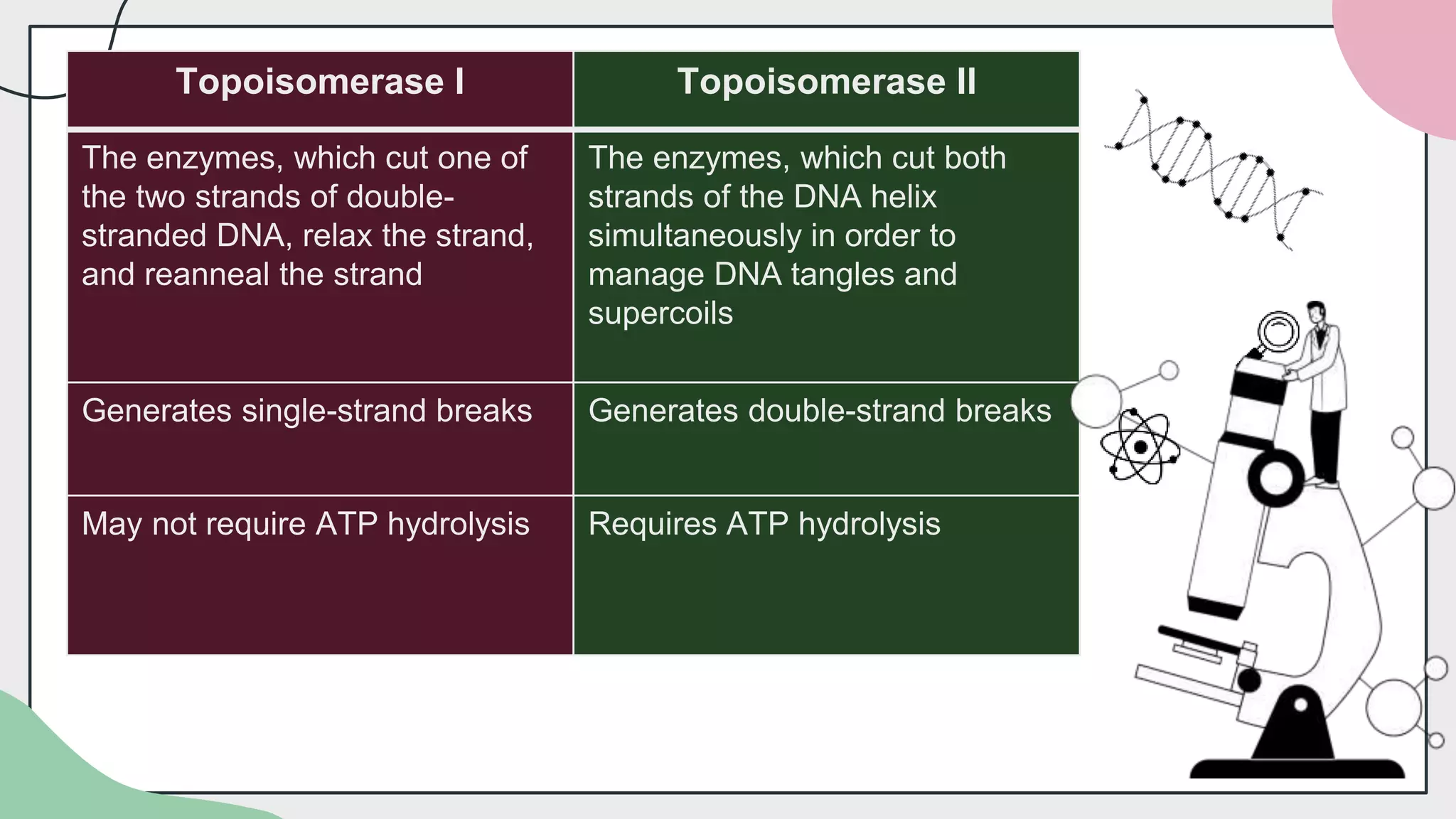 | Topoisomerase I | Topoisomerase II |
|---|---|
| The enzymes, which cut one of the two strands of double-stranded DNA, relax the strand, and reanneal the strand | The enzymes, which cut both strands of the DNA helix simultaneously in order to manage DNA tangles and supercoils |
| Generates single-strand breaks | Generates double-strand breaks |
| May not require ATP hydrolysis | Requires ATP hydrolysis |